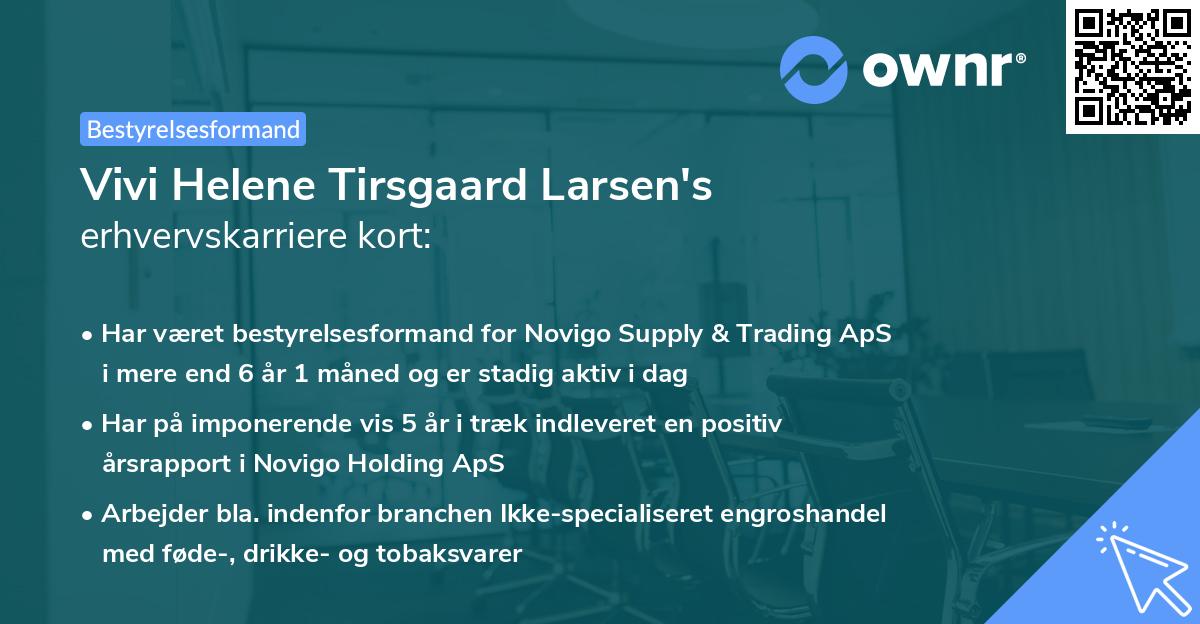 ownr®

Bestyrelsesformand

Vivi Helene Tirsgaard Larsen's
erhvervskarriere kort:

• Har været bestyrelsesformand for Novigo Supply & Trading ApS i mere end 6 år 1 måned og er stadig aktiv i dag
• Har på imponerende vis 5 år i træk indleveret en positiv årsrapport i Novigo Holding ApS
• Arbejder bla. indenfor branchen Ikke-specialiseret engroshandel med føde-, drikke- og tobaksvarer